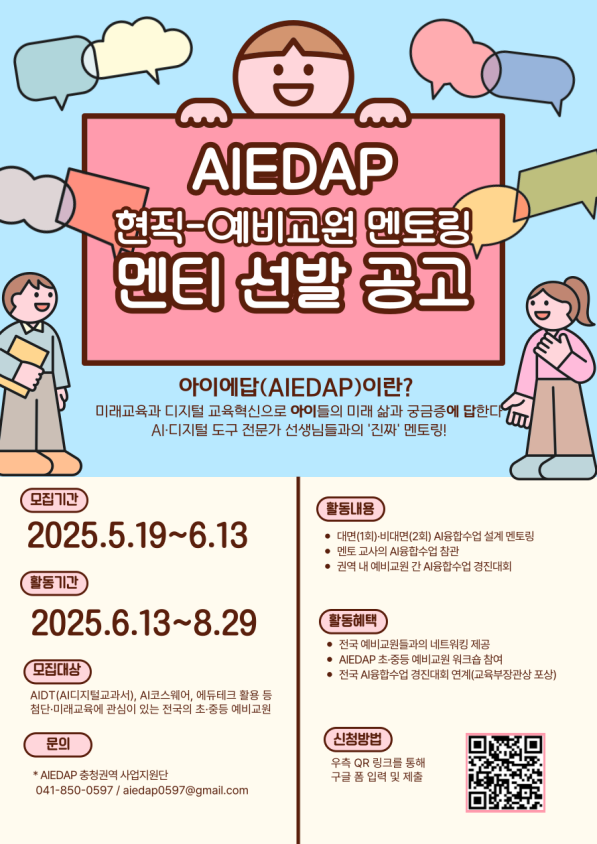 AIEDAP
현직-예비교원 멘토링
멘티 선발 공고

아이에답(AIEDAP)이란?
미래교육과 디지털 교육혁신으로 아이들의 미래 삶과 궁금증에 답한다
AI·디지털 도구 전문가 선생님들과의 '진짜' 멘토링!

모집기간
2025.5.19~6.13

활동기간
2025.6.13~8.29

모집대상
AIDT(AI디지털교과서), AI코스웨어, 에듀테크 활용 등 첨단·미래교육에 관심이 있는 전국의 초·중등 예비교원

문의
* AIEDAP 충청권역 사업지원단
041-850-0597 / aiedap0597@gmail.com

활동내용
• 대면(1회)·비대면(2회) AI융합수업 설계 멘토링
• 멘토 교사의 AI융합수업 참관
• 권역 내 예비교원 간 AI융합수업 경진대회

활동혜택
• 전국 예비교원들과의 네트워킹 제공
• AIEDAP 초·중등 예비교원 워크숍 참여
• 전국 AI융합수업 경진대회 연계(교육부장관상 포상)

신청방법
우측 QR 링크를 통해
구글 폼 입력 및 제출